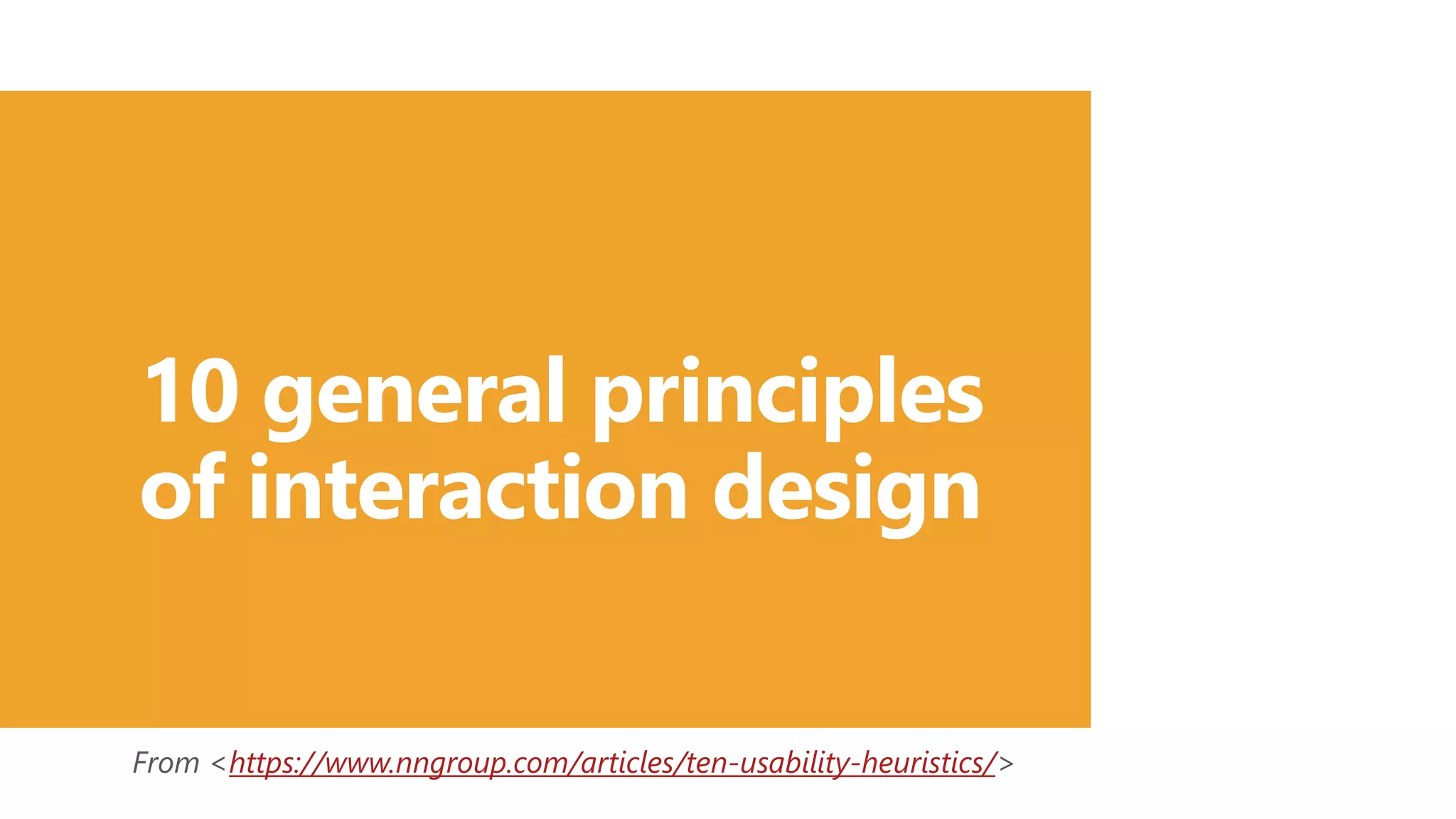 10 general principles of interaction design

From <https://www.nngroup.com/articles/ten-usability-heuristics/>